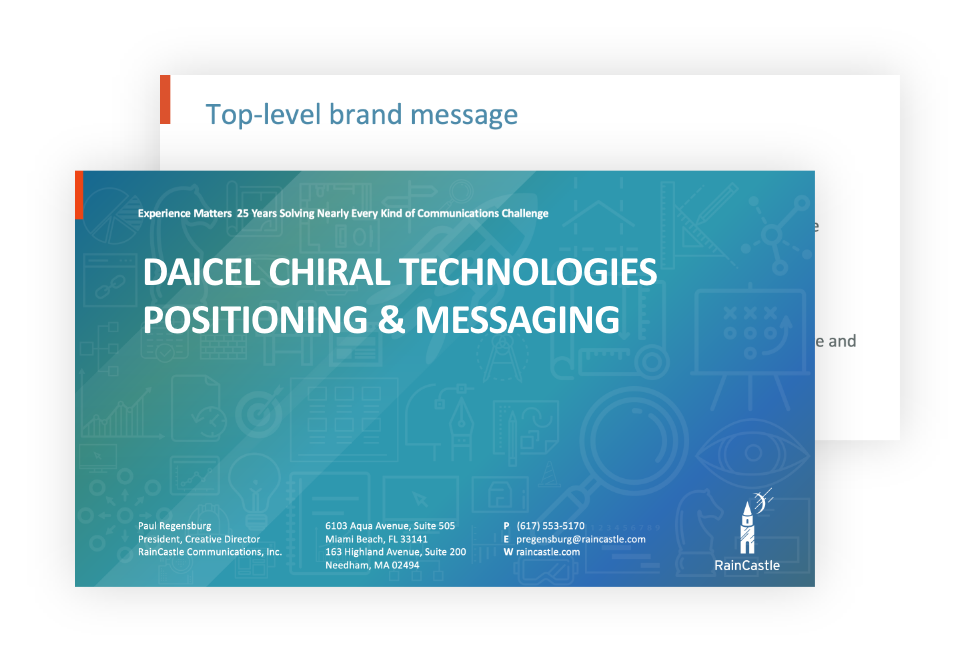 Top-level brand message

e

e and

Experience Matters 25 Years Solving Nearly Every Kind of Communications Challenge

DAICEL CHIRAL TECHNOLOGIES POSITIONING & MESSAGING

Paul Regensburg
President, Creative Director
RainCastle Communications, Inc.

6103 Aqua Avenue, Suite 505
Miami Beach, FL 33141
163 Highland Avenue, Suite 200
Needham, MA 02494

P (617) 553-5170
E pregensburg@raincastle.com
W raincastle.com

RainCastle